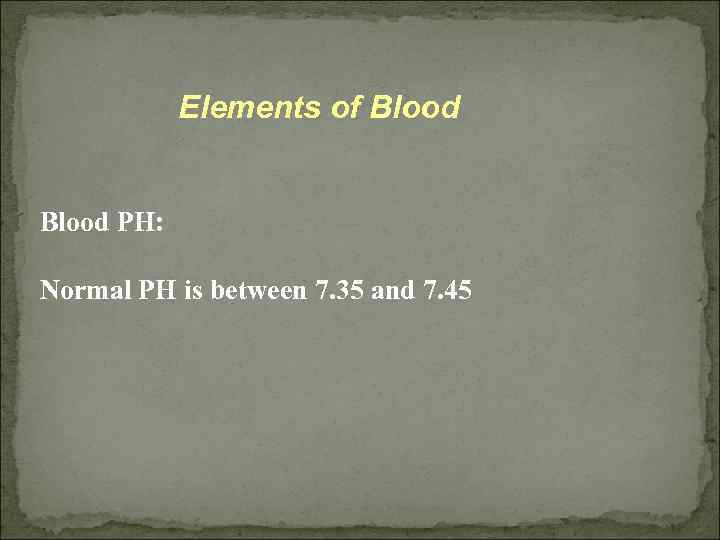 Elements of Blood

Blood PH:

Normal PH is between 7.35 and 7.45